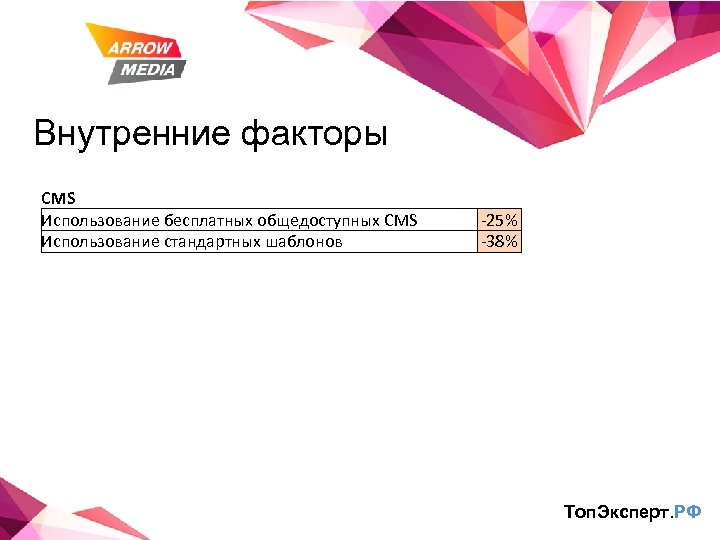 ARROW MEDIA

Внутренние факторы

CMS

| Использование бесплатных общедоступных CMS | -25% |
|---|---|
| Использование стандартных шаблонов | -38% |

ТопЭксперт.РФ